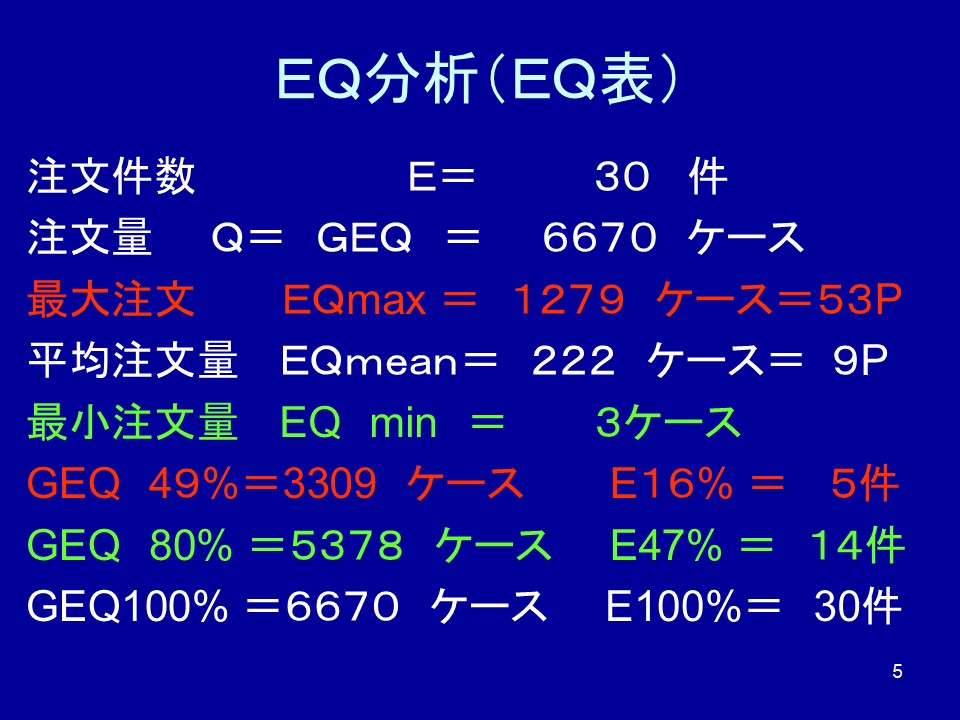 ＥＱ分析（ＥＱ表）

注文件数　　　　　　Ｅ＝　　３０　件
注文量　Ｑ＝ GEQ ＝　６６７０ ケース
最大注文　EQmax ＝ １２７９ ケース＝５３P
平均注文量　EQmean＝ ２２２ ケース＝ 9P
最小注文量　EQ min ＝　　3ケース
GEQ 49%＝3309 ケース　　Ｅ１６％ ＝　５件
GEQ 80% ＝５３７８ ケース　Ｅ47% ＝ １４件
GEQ100% ＝６６７０ ケース　Ｅ100%＝ 30件

5